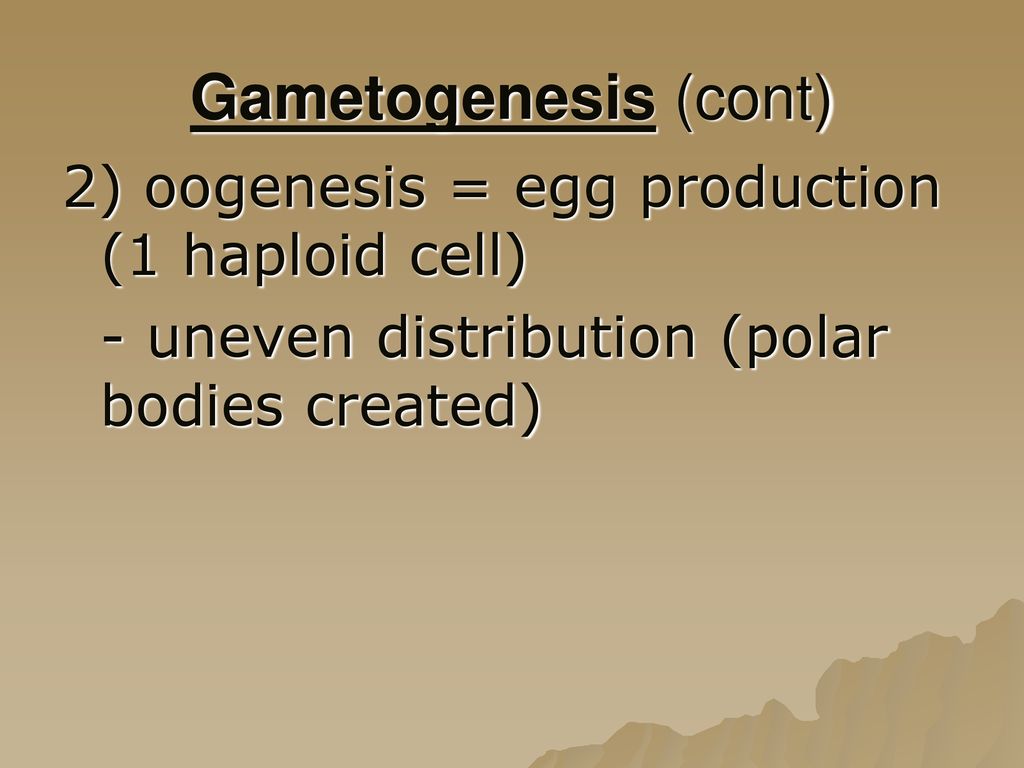 Gametogenesis (cont)

2) oogenesis = egg production (1 haploid cell)

- uneven distribution (polar bodies created)